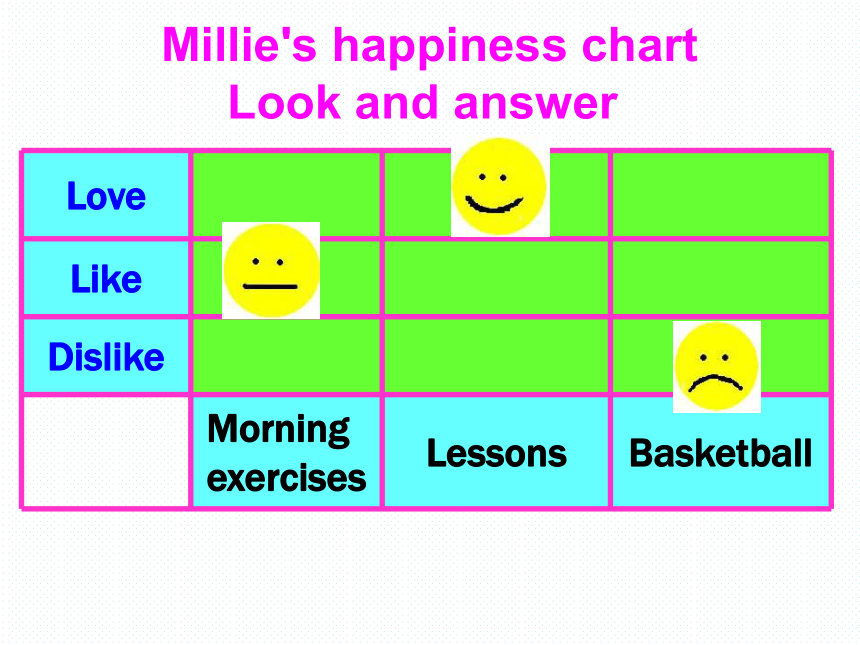 Millie's happiness chart
Look and answer

| Love | | | |
|---|---|---|---|
| Like | | | |
| Dislike | | | |
| | Morning exercises | Lessons | Basketball |